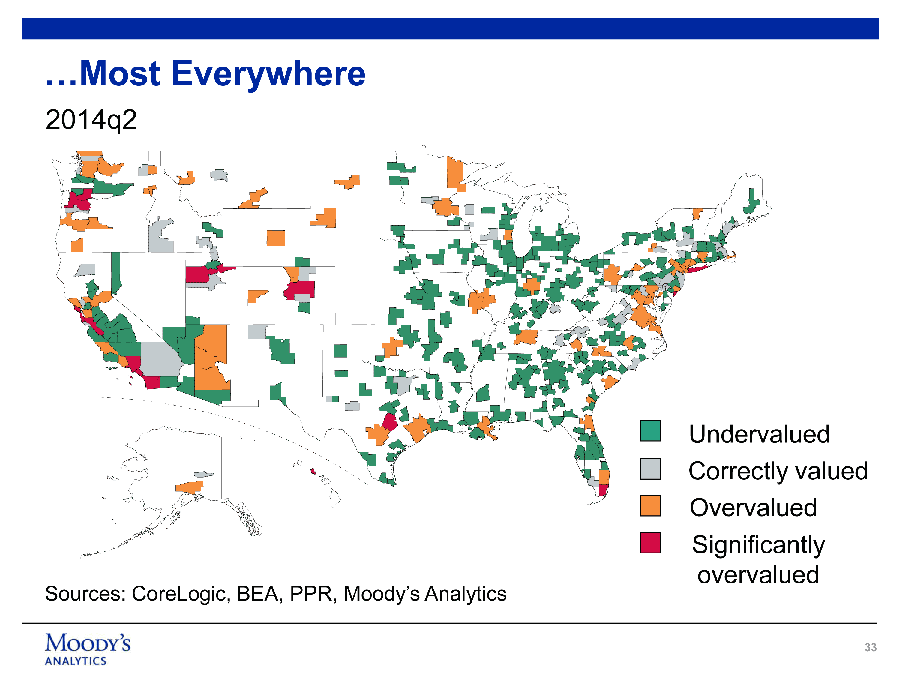 …Most Everywhere

2014q2

Undervalued

Correctly valued

Overvalued

Significantly overvalued

Sources: CoreLogic, BEA, PPR, Moody's Analytics

MOODY'S ANALYTICS

33